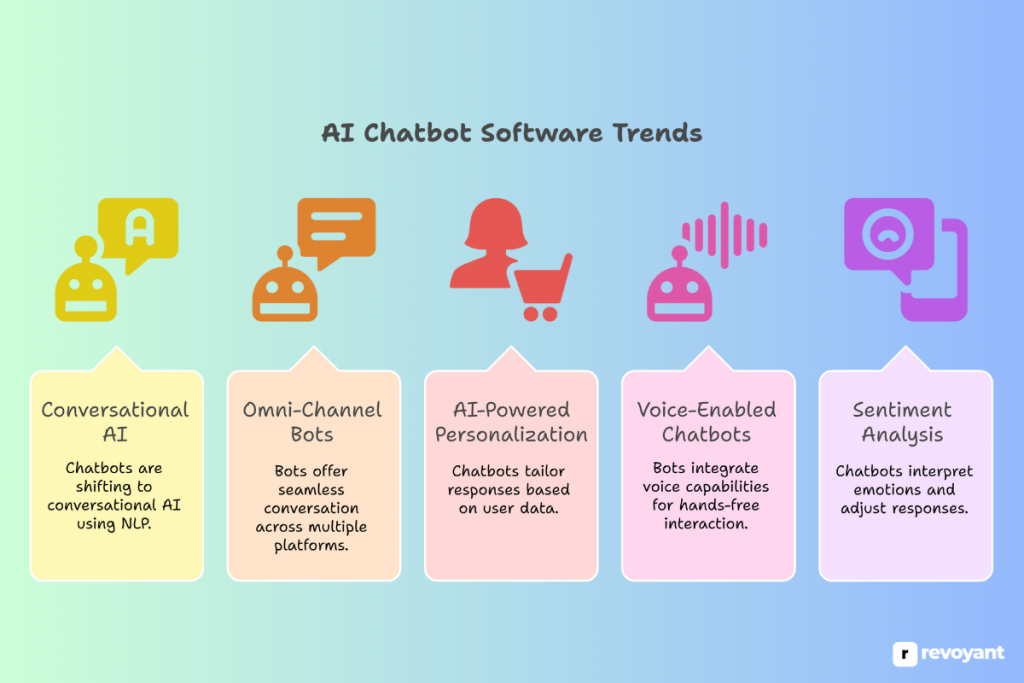 AI Chatbot Software Trends

A

Conversational AI

Chatbots are shifting to conversational AI using NLP.

Omni-Channel Bots

Bots offer seamless conversation across multiple platforms.

AI-Powered Personalization

Chatbots tailor responses based on user data.

Voice-Enabled Chatbots

Bots integrate voice capabilities for hands-free interaction.

Sentiment Analysis

Chatbots interpret emotions and adjust responses.

r revoyant